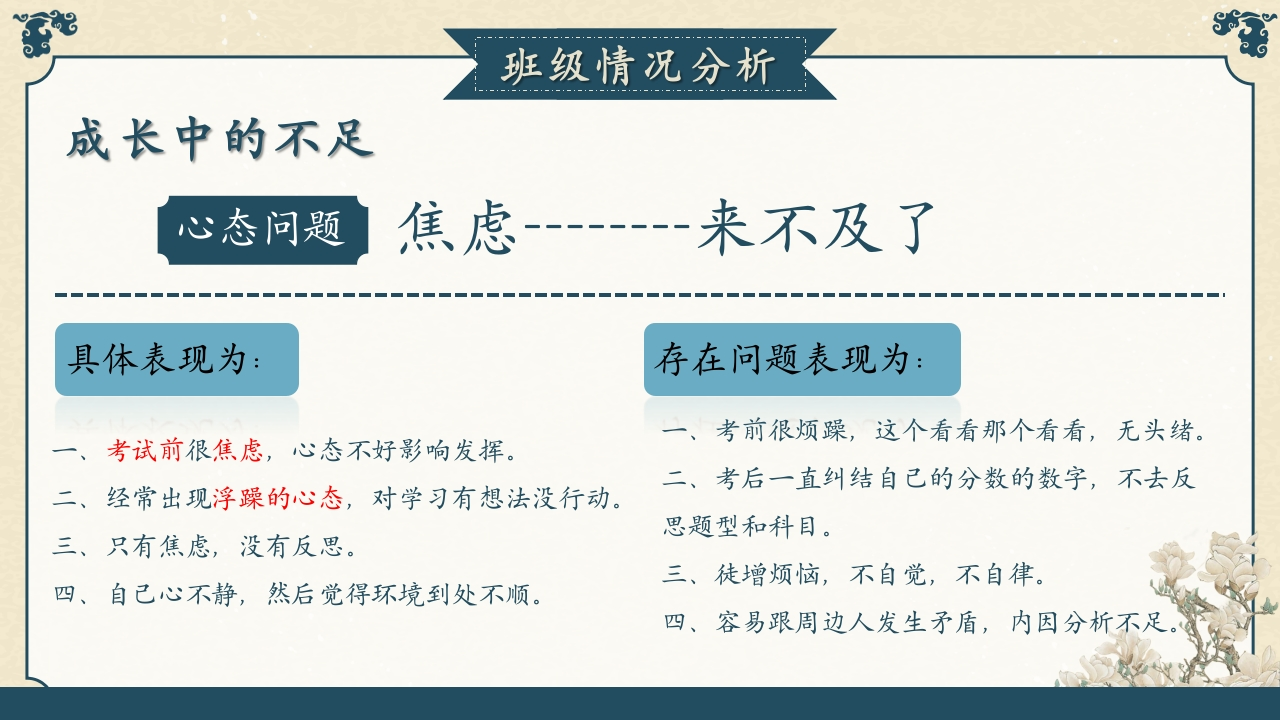 班级情况分析

成长中的不足

心态问题 焦虑--------来不及了

具体表现为：

一、考试前很焦虑，心态不好影响发挥。

二、经常出现浮躁的心态，对学习有想法没行动。

三、只有焦虑，没有反思。

四、自己心不静，然后觉得环境到处不顺。

存在问题表现为：

一、考前很烦躁，这个看看那个看看，无头绪。

二、考后一直纠结自己的分数的数字，不去反思题型和科目。

三、徒增烦恼，不自觉，不自律。

四、容易跟周边人发生矛盾，内因分析不足。